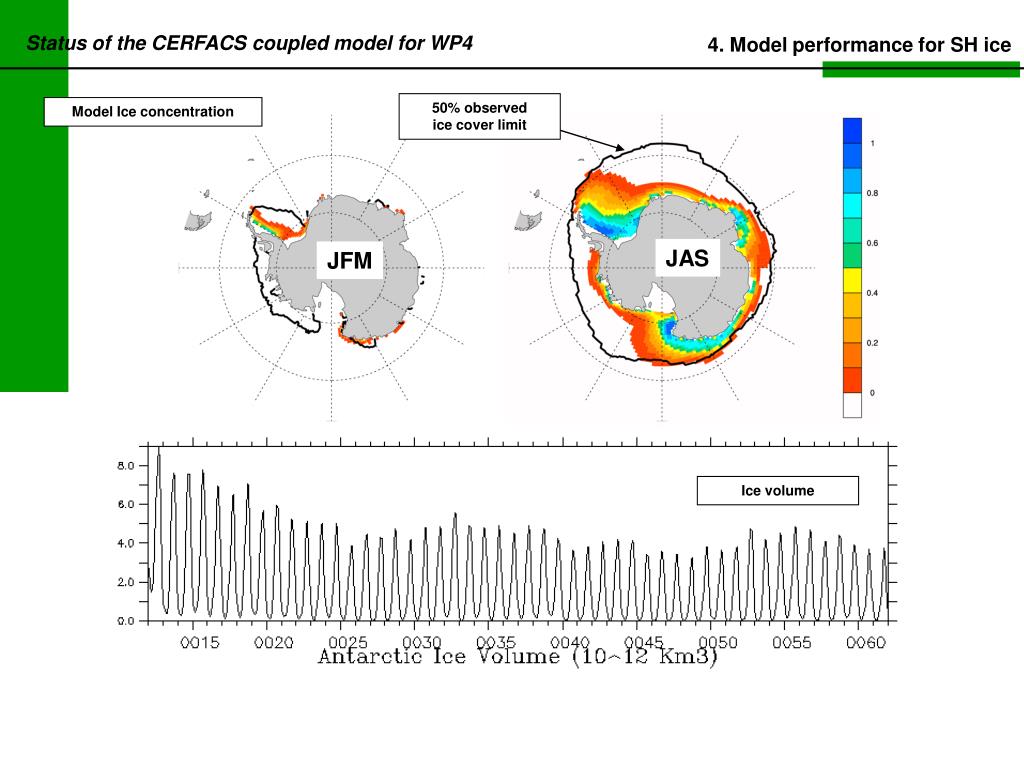 Status of the CERFACS coupled model for WP4

4. Model performance for SH ice

Model Ice concentration

50% observed ice cover limit

JFM

JAS

1
0.8
0.6
0.4
0.2
0

Ice volume

8.0
6.0
4.0
2.0
0.0

0015 0020 0025 0030 0035 0040 0045 0050 0055 0060

Antarctic Ice Volume (10~12 Km3)